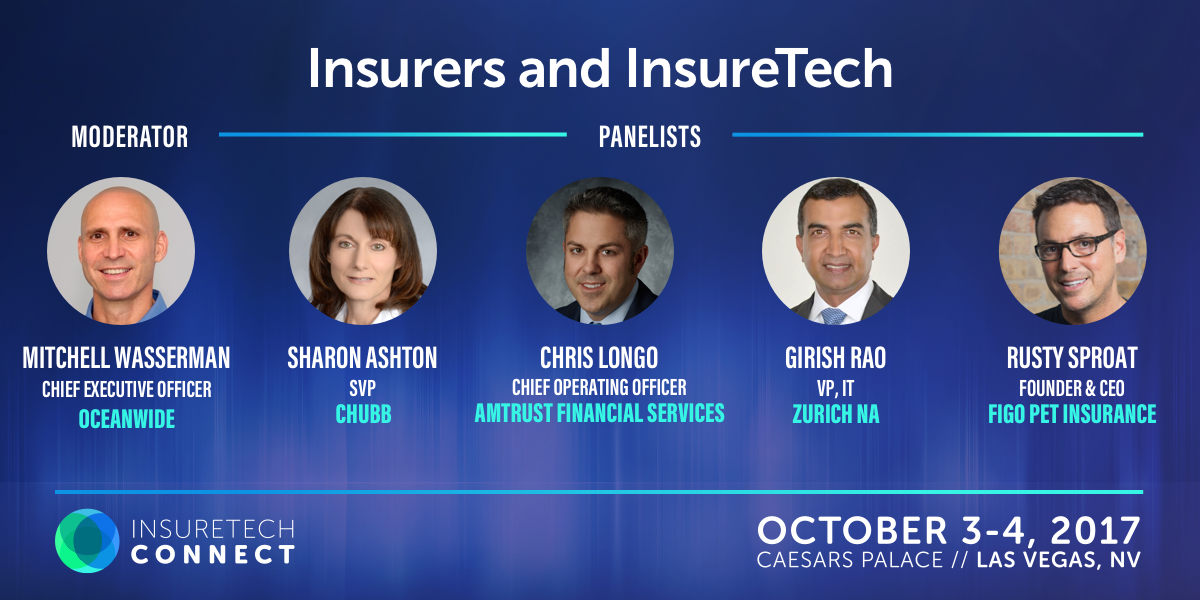 Insurers and InsureTech

MODERATOR

PANELISTS

MITCHELL WASSERMAN
CHIEF EXECUTIVE OFFICER
OCEANWIDE

SHARON ASHTON
SVP
CHUBB

CHRIS LONGO
CHIEF OPERATING OFFICER
AMTRUST FINANCIAL SERVICES

GIRISH RAO
VP, IT
ZURICH NA

RUSTY SPROAT
FOUNDER & CEO
FIGO PET INSURANCE

INSURETECH
CONNECT

OCTOBER 3-4, 2017
CAESARS PALACE // LAS VEGAS, NV